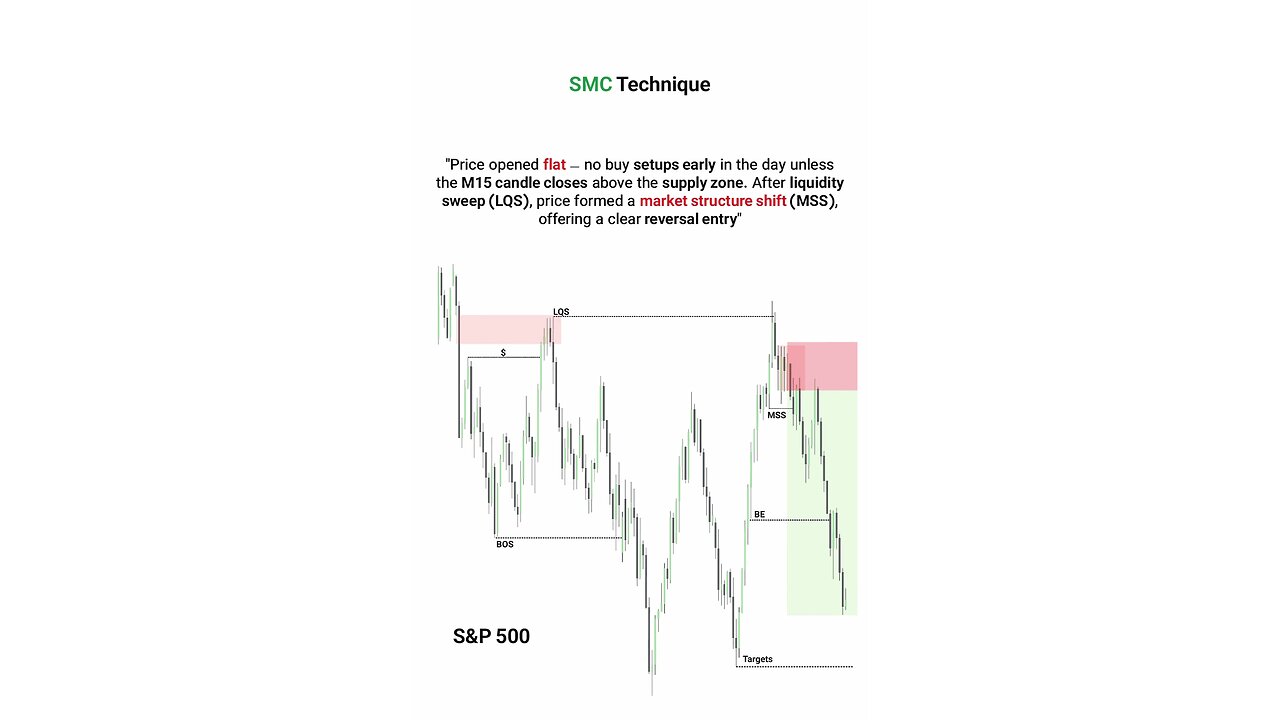 SMC Technique

"Price opened flat — no buy setups early in the day unless the M15 candle closes above the supply zone. After liquidity sweep (LQS), price formed a market structure shift (MSS), offering a clear reversal entry"

LQS

$

MSS

BE

BOS

S&P 500

Targets